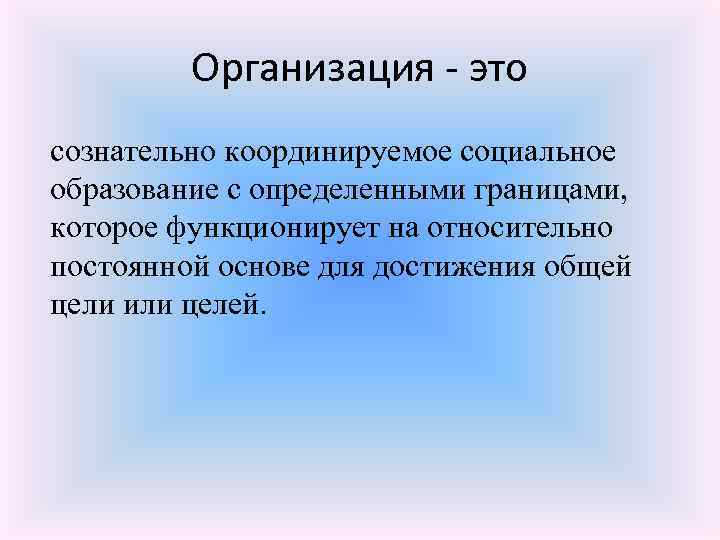 Организация - это

сознательно координируемое социальное образование с определенными границами, которое функционирует на относительно постоянной основе для достижения общей цели или целей.